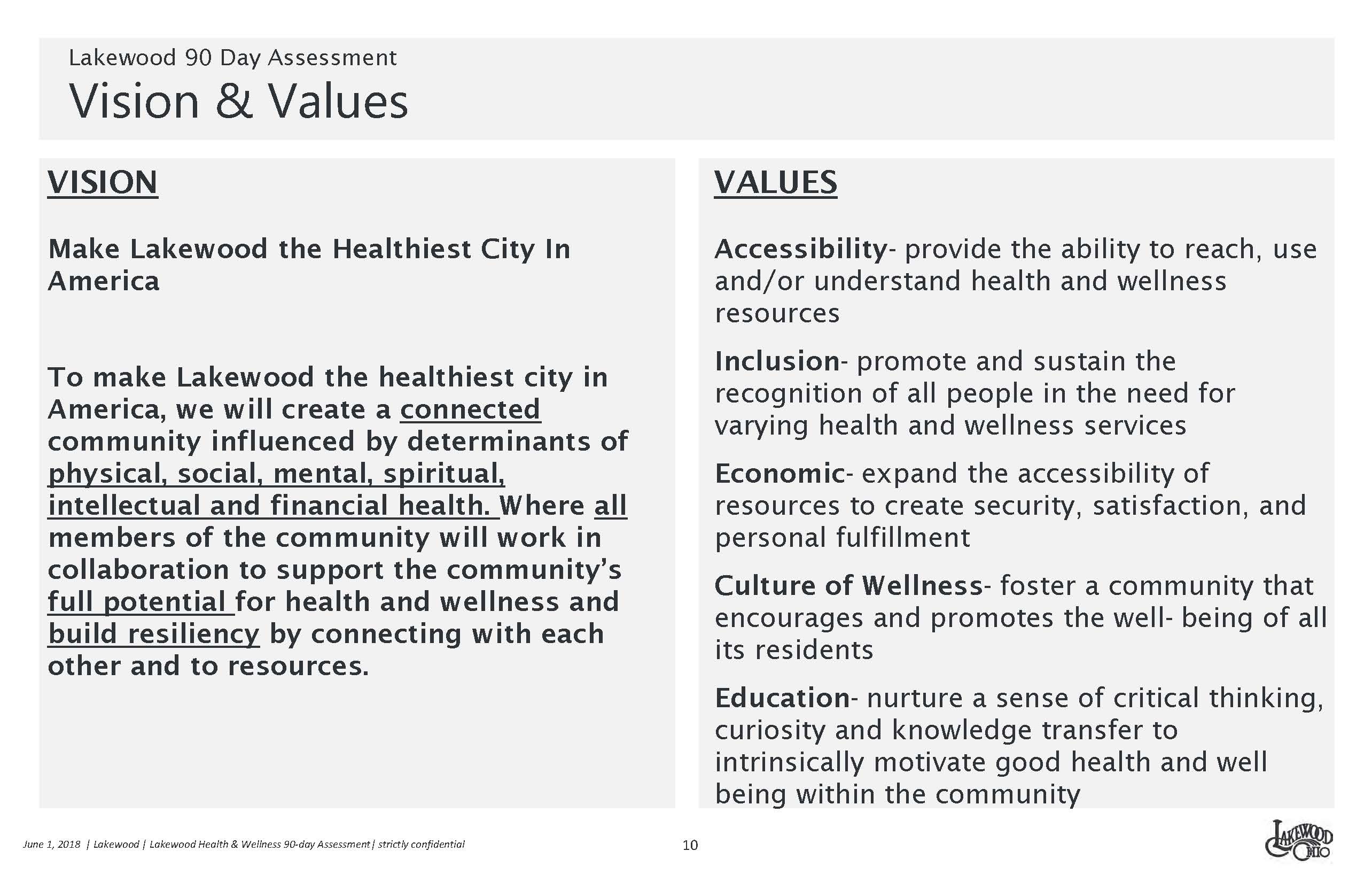 Lakewood 90 Day Assessment
Vision & Values

VISION

Make Lakewood the Healthiest City In America

To make Lakewood the healthiest city in America, we will create a connected community influenced by determinants of physical, social, mental, spiritual, intellectual and financial health. Where all members of the community will work in collaboration to support the community's full potential for health and wellness and build resiliency by connecting with each other and to resources.

VALUES

Accessibility- provide the ability to reach, use and/or understand health and wellness resources

Inclusion- promote and sustain the recognition of all people in the need for varying health and wellness services

Economic- expand the accessibility of resources to create security, satisfaction, and personal fulfillment

Culture of Wellness- foster a community that encourages and promotes the well- being of all its residents

Education- nurture a sense of critical thinking, curiosity and knowledge transfer to intrinsically motivate good health and well being within the community

June 1, 2018 | Lakewood | Lakewood Health & Wellness 90-day Assessment| strictly confidential

10

LAKEWOOD OHIO